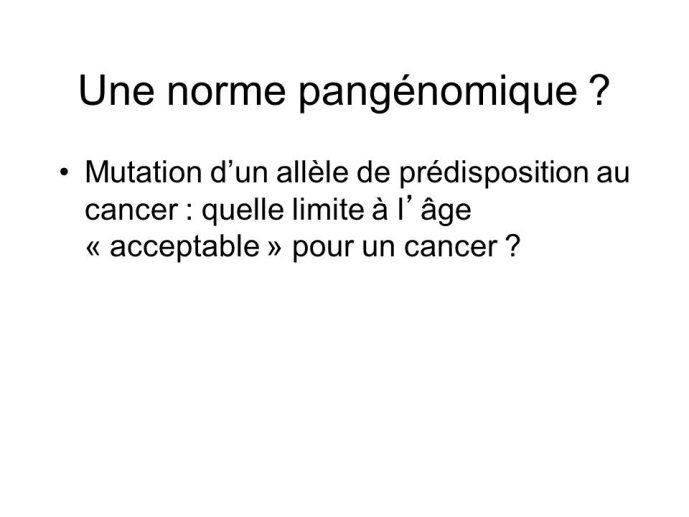 Une norme pangénomique ?

• Mutation d’un allèle de prédisposition au cancer : quelle limite à l’ âge « acceptable » pour un cancer ?